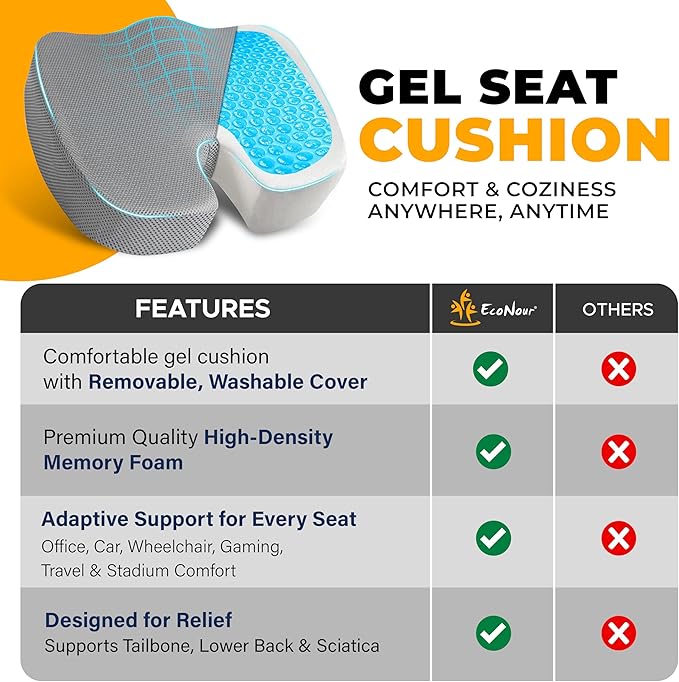 GEL SEAT CUSHION

COMFORT & COZINESS ANYWHERE, ANYTIME

| FEATURES | EcoNour | OTHERS |
|---|---|---|
| Comfortable gel cushion with Removable, Washable Cover | ✓ | ✗ |
| Premium Quality High-Density Memory Foam | ✓ | ✗ |
| Adaptive Support for Every Seat Office, Car, Wheelchair, Gaming, Travel & Stadium Comfort | ✓ | ✗ |
| Designed for Relief Supports Tailbone, Lower Back & Sciatica | ✓ | ✗ |